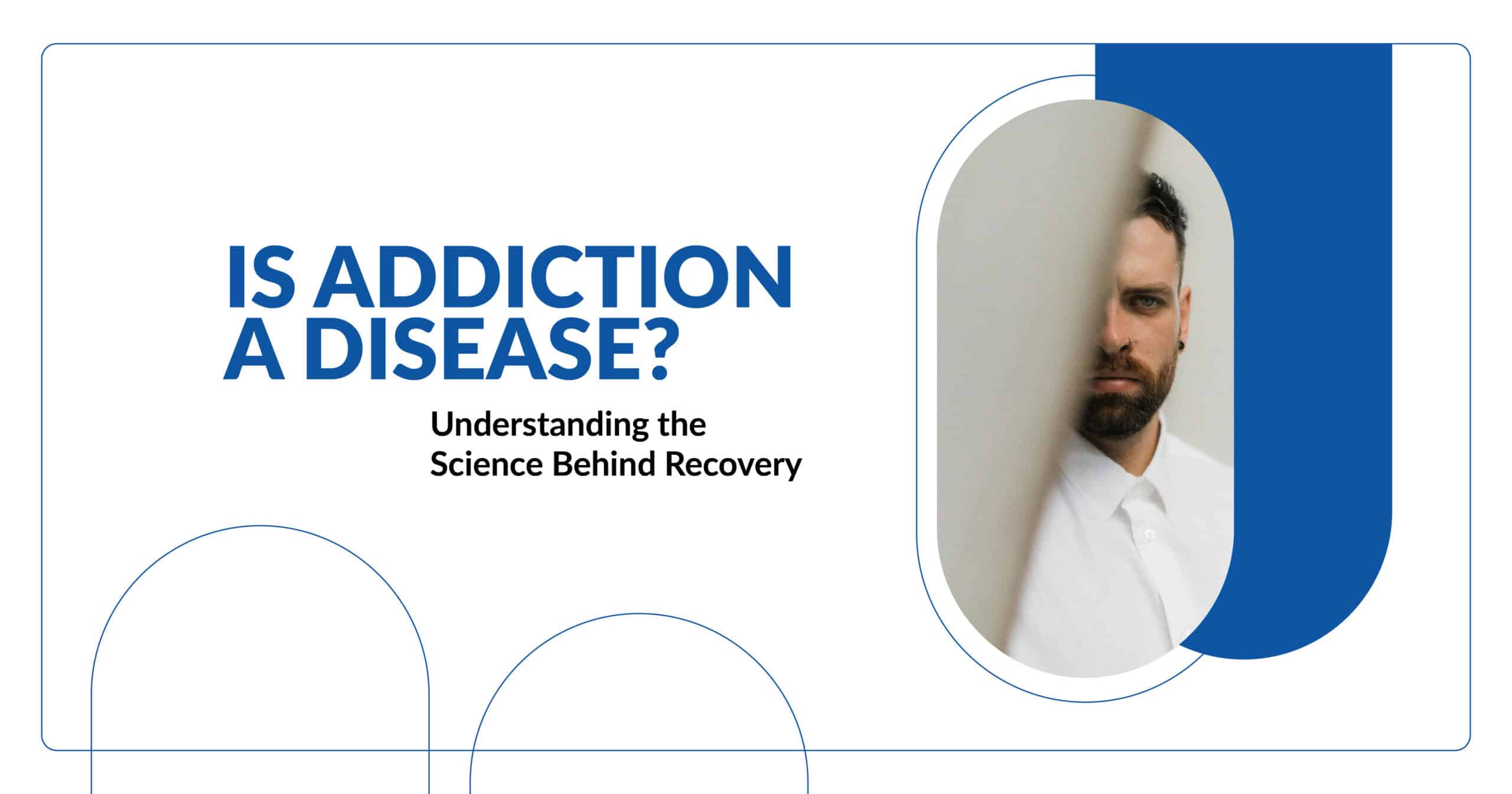 IS ADDICTION A DISEASE?

Understanding the Science Behind Recovery